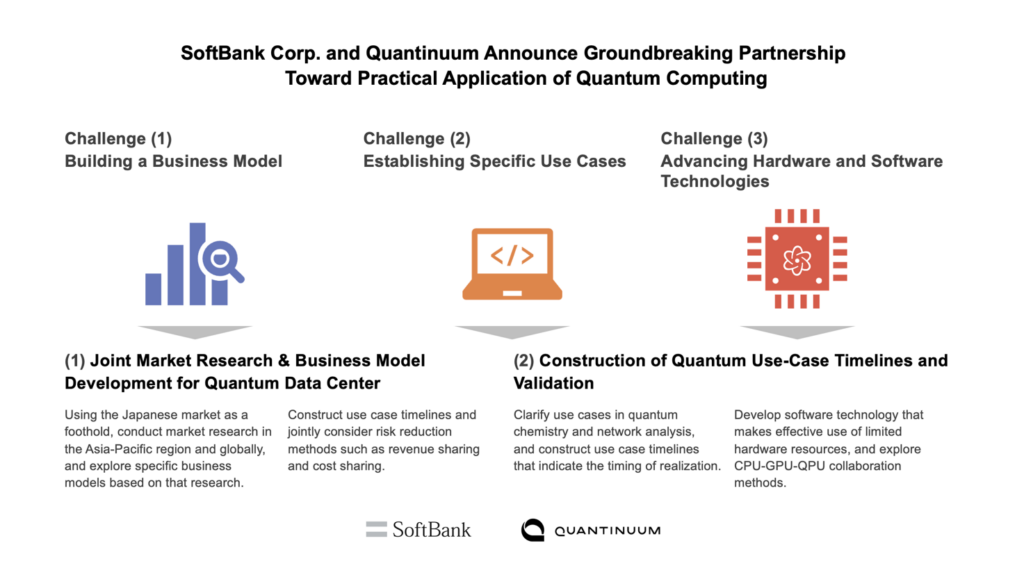 SoftBank Corp. and Quantinuum Announce Groundbreaking Partnership Toward Practical Application of Quantum Computing

Challenge (1)
Building a Business Model

Challenge (2)
Establishing Specific Use Cases

Challenge (3)
Advancing Hardware and Software Technologies

</>

(1) Joint Market Research & Business Model Development for Quantum Data Center

Using the Japanese market as a foothold, conduct market research in the Asia-Pacific region and globally, and explore specific business models based on that research.

Construct use case timelines and jointly consider risk reduction methods such as revenue sharing and cost sharing.

(2) Construction of Quantum Use-Case Timelines and Validation

Clarify use cases in quantum chemistry and network analysis, and construct use case timelines that indicate the timing of realization.

Develop software technology that makes effective use of limited hardware resources, and explore CPU-GPU-QPU collaboration methods.

SoftBank

QUANTINUUM